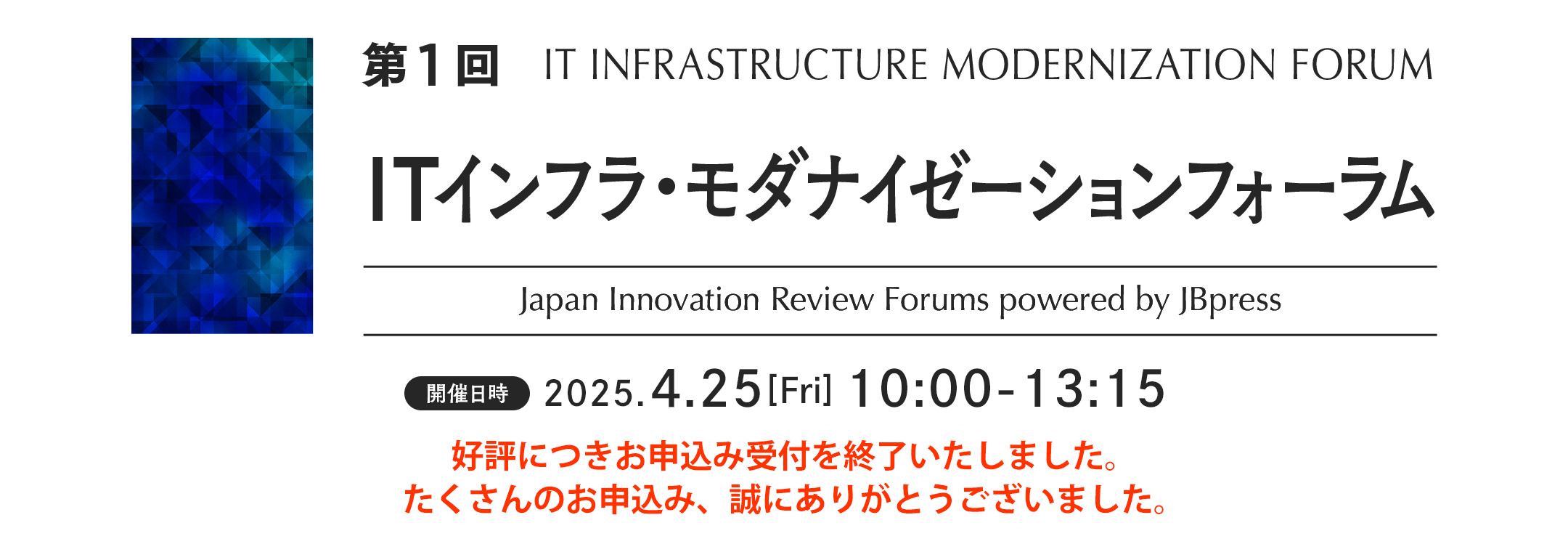 第1回 IT INFRASTRUCTURE MODERNIZATION FORUM

ITインフラ・モダナイゼーションフォーラム

Japan Innovation Review Forums powered by JBpress

開催日時 2025.4.25[Fri] 10:00-13:15

好評につきお申込み受付を終了いたしました。
たくさんのお申込み、誠にありがとうございました。